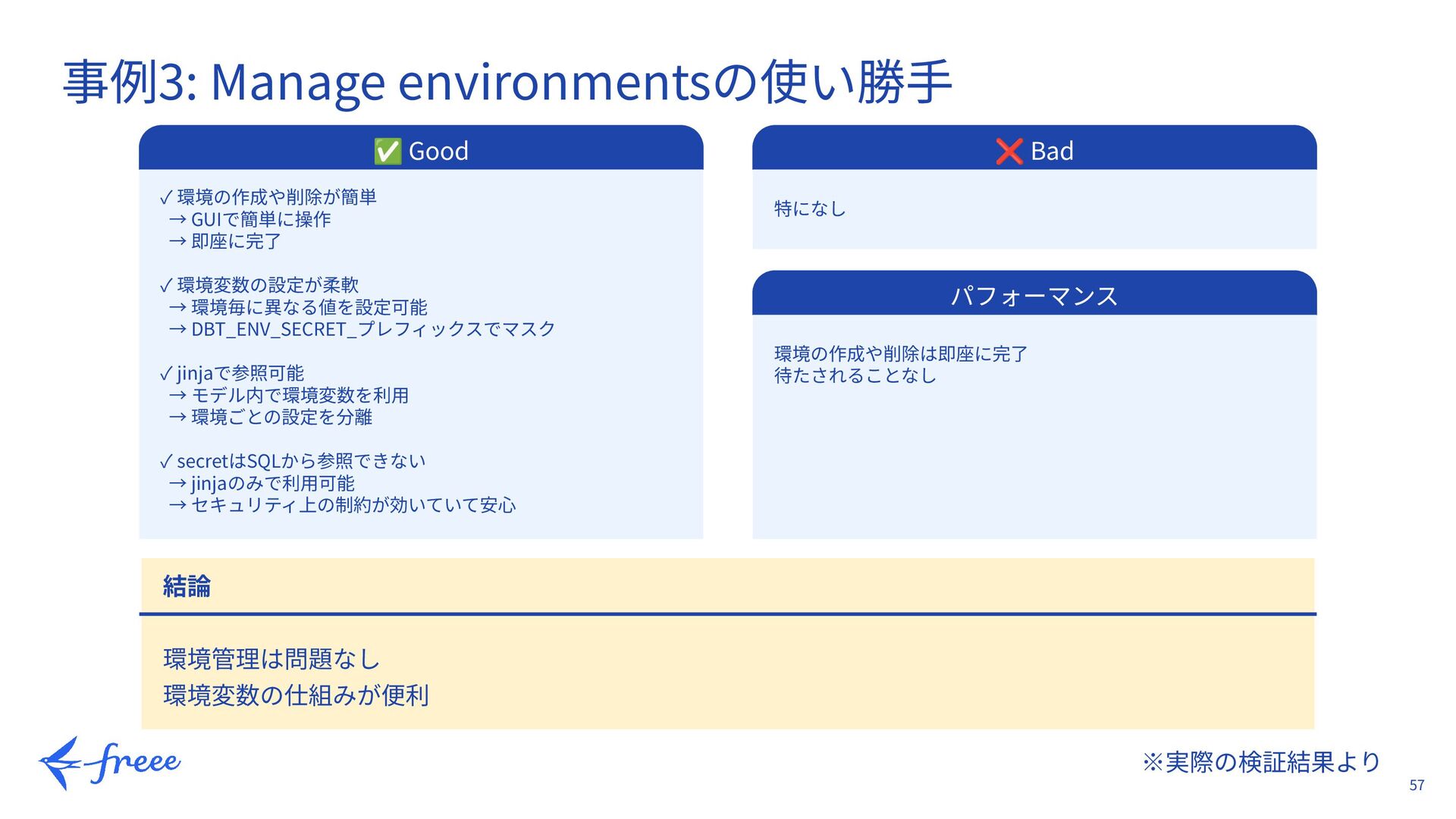 事例3: Manage environmentsの使い勝手

✅ Good

✓ 環境の作成や削除が簡単
→ GUIで簡単に操作
→ 即座に完了

✓ 環境変数の設定が柔軟
→ 環境毎に異なる値を設定可能
→ DBT_ENV_SECRET_プレフィックスでマスク

✓ jinjaで参照可能
→ モデル内で環境変数を利用
→ 環境ごとの設定を分離

✓ secretはSQLから参照できない
→ jinjaのみで利用可能
→ セキュリティ上の制約が効いていて安心

❌ Bad

特になし

パフォーマンス

環境の作成や削除は即座に完了
待たされることなし

結論

環境管理は問題なし
環境変数の仕組みが便利

freee

※実際の検証結果より

57